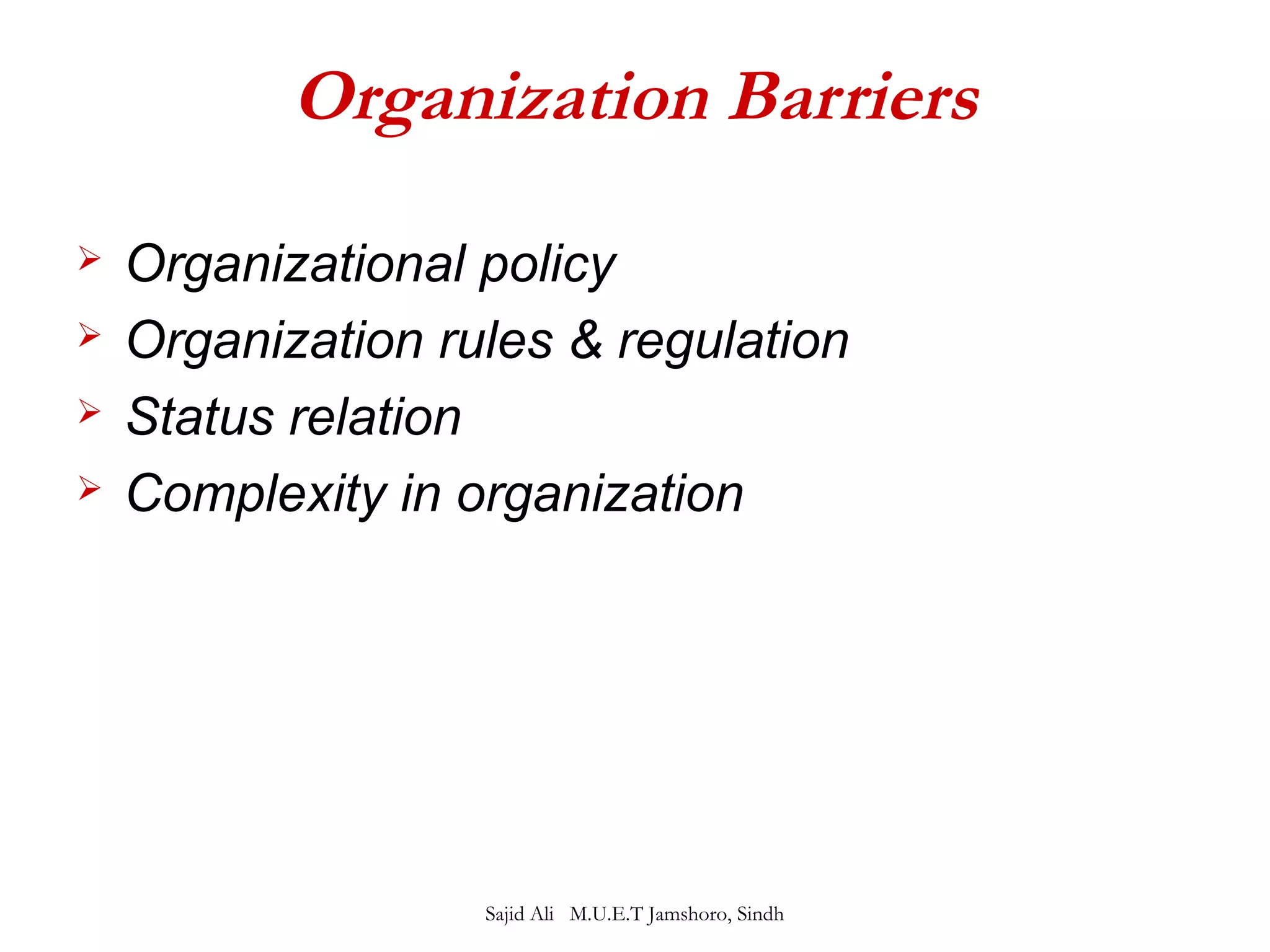 Organization Barriers

➢ Organizational policy
➢ Organization rules & regulation
➢ Status relation
➢ Complexity in organization

Sajid Ali M.U.E.T Jamshoro, Sindh